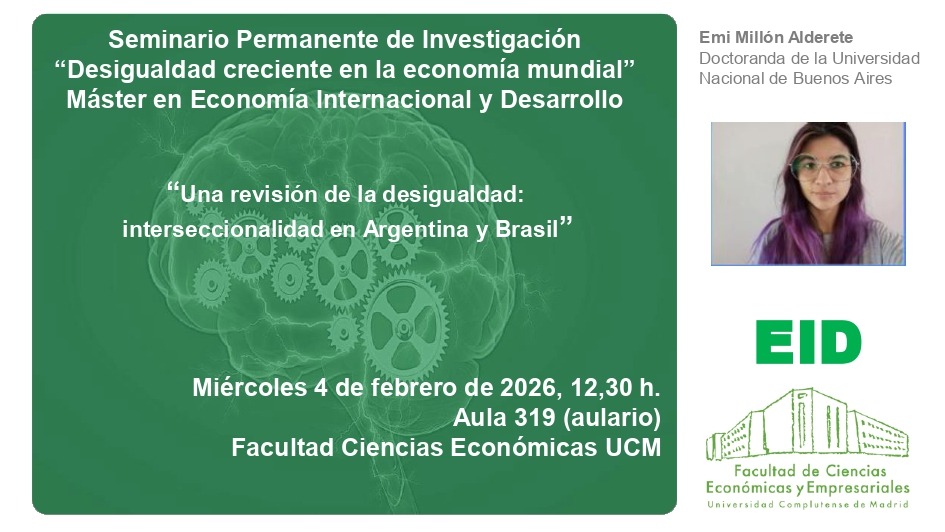 Seminario Permanente de Investigación
“Desigualdad creciente en la economía mundial”
Máster en Economía Internacional y Desarrollo

“Una revisión de la desigualdad: interseccionalidad en Argentina y Brasil”

Miércoles 4 de febrero de 2026, 12,30 h.
Aula 319 (aulario)
Facultad Ciencias Económicas UCM

Emi Millón Alderete
Doctoranda de la Universidad Nacional de Buenos Aires

EID

Facultad de Ciencias Económicas y Empresariales
Universidad Complutense de Madrid